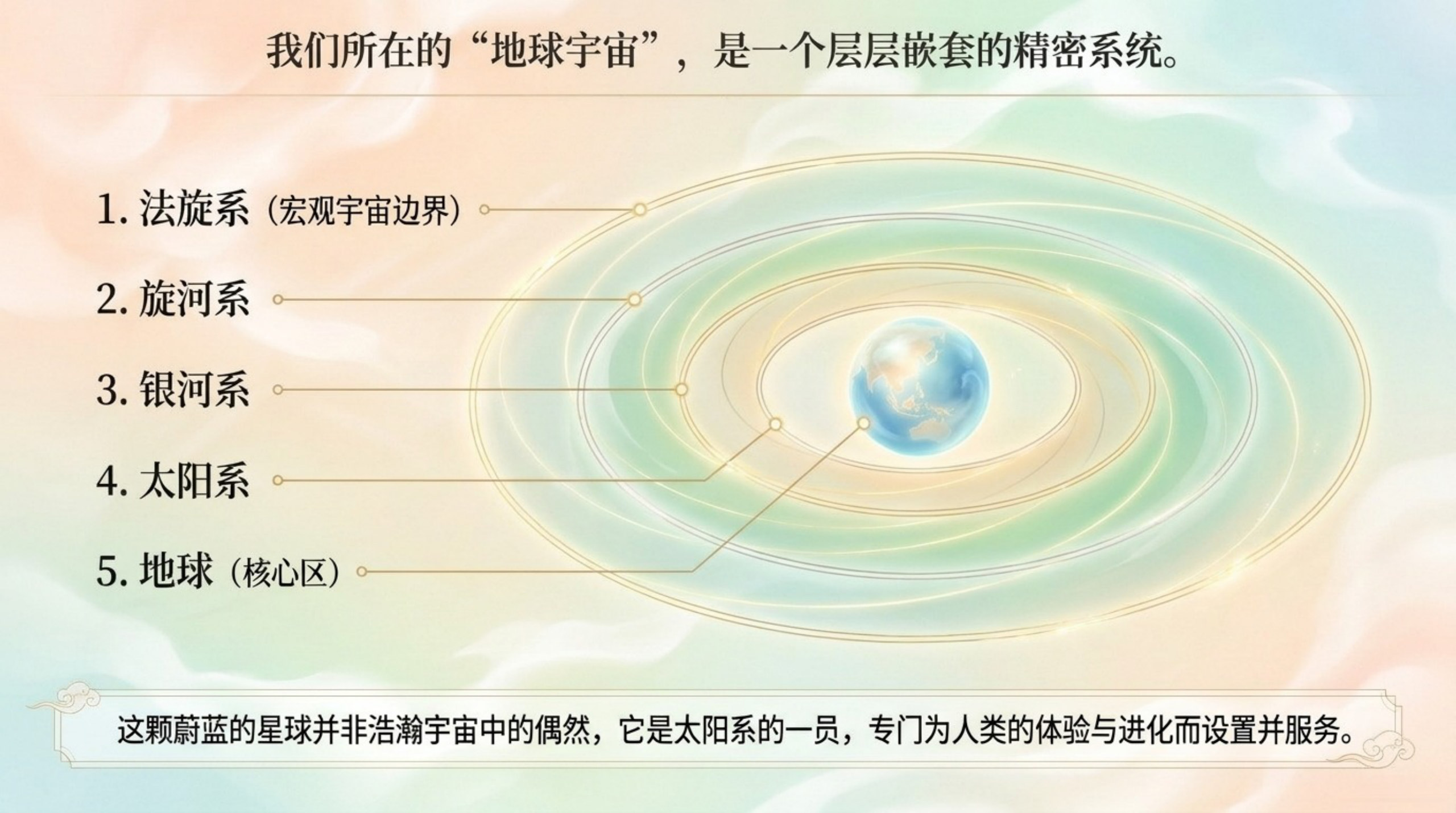 我们所在的“地球宇宙”，是一个层层嵌套的精密系统。

1. 法旋系（宏观宇宙边界）

2. 旋河系

3. 银河系

4. 太阳系

5. 地球（核心区）

这颗蔚蓝的星球并非浩瀚宇宙中的偶然，它是太阳系的一员，专门为人类的体验与进化而设置并服务。